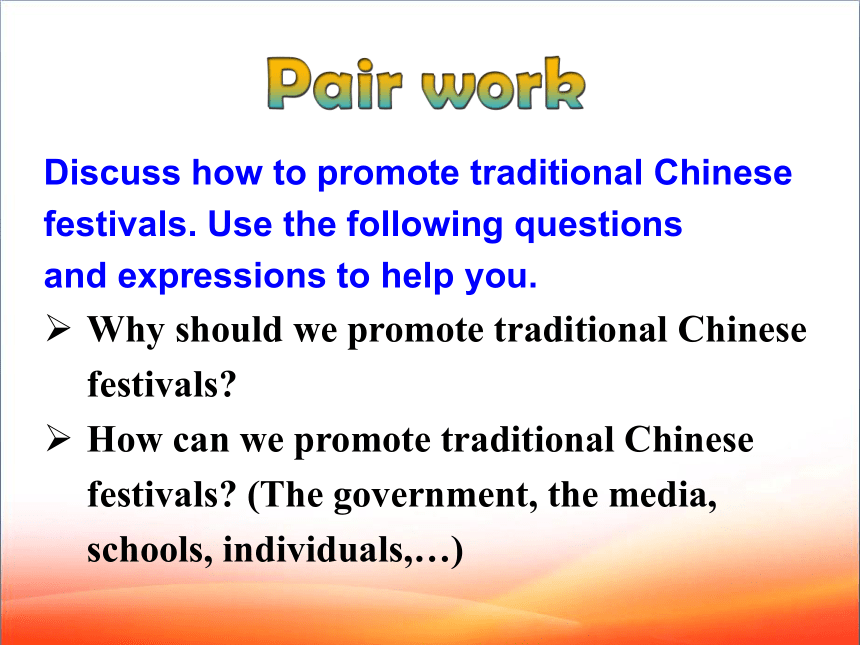 Pair work

Discuss how to promote traditional Chinese festivals. Use the following questions and expressions to help you.

➢ Why should we promote traditional Chinese festivals?

➢ How can we promote traditional Chinese festivals? (The government, the media, schools, individuals,…)